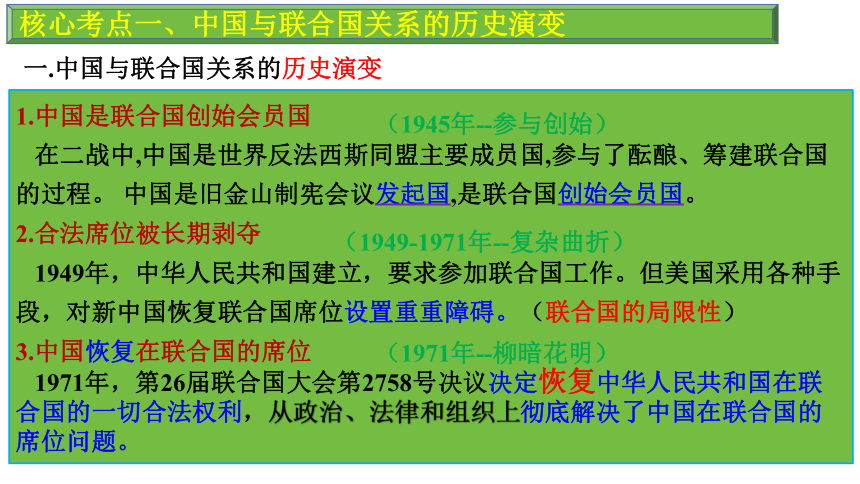 核心考点一、中国与联合国关系的历史演变

一.中国与联合国关系的历史演变

1.中国是联合国创始会员国 （1945年--参与创始）

在二战中,中国是世界反法西斯同盟主要成员国,参与了酝酿、筹建联合国的过程。 中国是旧金山制宪会议发起国,是联合国创始会员国。

2.合法席位被长期剥夺 （1949-1971年--复杂曲折）

1949年，中华人民共和国建立，要求参加联合国工作。但美国采用各种手段，对新中国恢复联合国席位设置重重障碍。（联合国的局限性）

3.中国恢复在联合国的席位 （1971年--柳暗花明）

1971年，第26届联合国大会第2758号决议决定恢复中华人民共和国在联合国的一切合法权利，从政治、法律和组织上彻底解决了中国在联合国的席位问题。